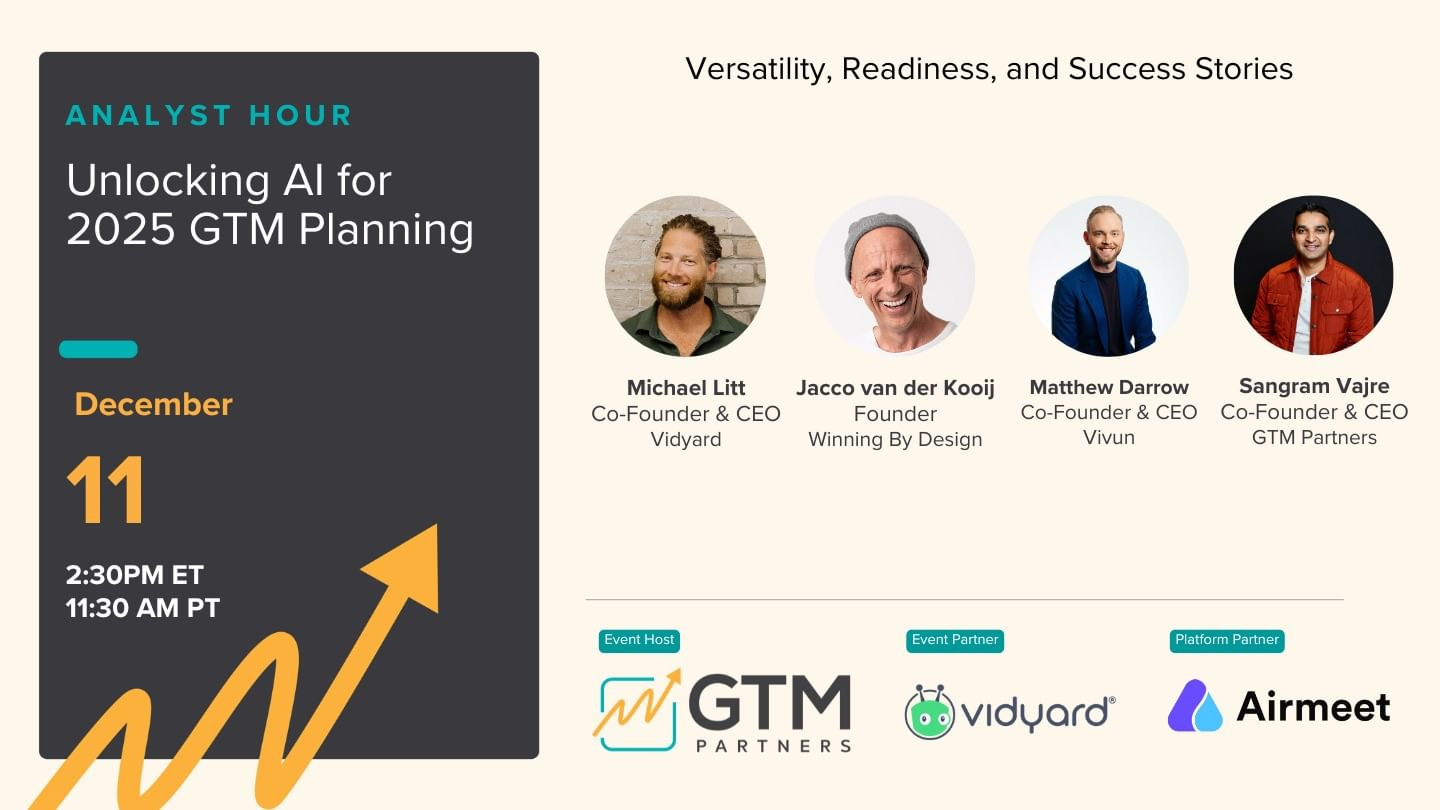 ANALYST HOUR

Unlocking AI for 2025 GTM Planning

December

11

2:30PM ET
11:30 AM PT

Versatility, Readiness, and Success Stories

Michael Litt
Co-Founder & CEO
Vidyard

Jacco van der Kooij
Founder
Winning By Design

Matthew Darrow
Co-Founder & CEO
Vivun

Sangram Vajre
Co-Founder & CEO
GTM Partners

Event Host
GTM PARTNERS

Event Partner
vidyard®

Platform Partner
Airmeet